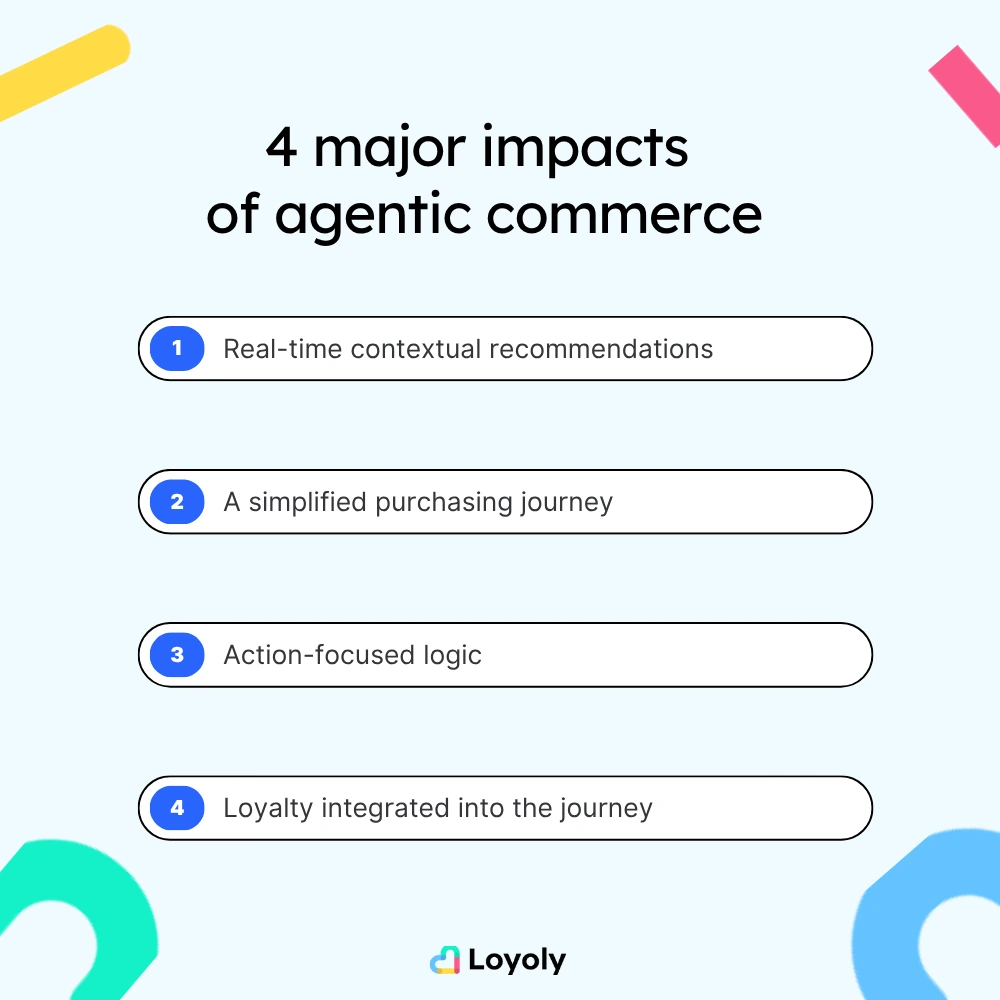 4 major impacts of agentic commerce

1 Real-time contextual recommendations

2 A simplified purchasing journey

3 Action-focused logic

4 Loyalty integrated into the journey

Loyoly